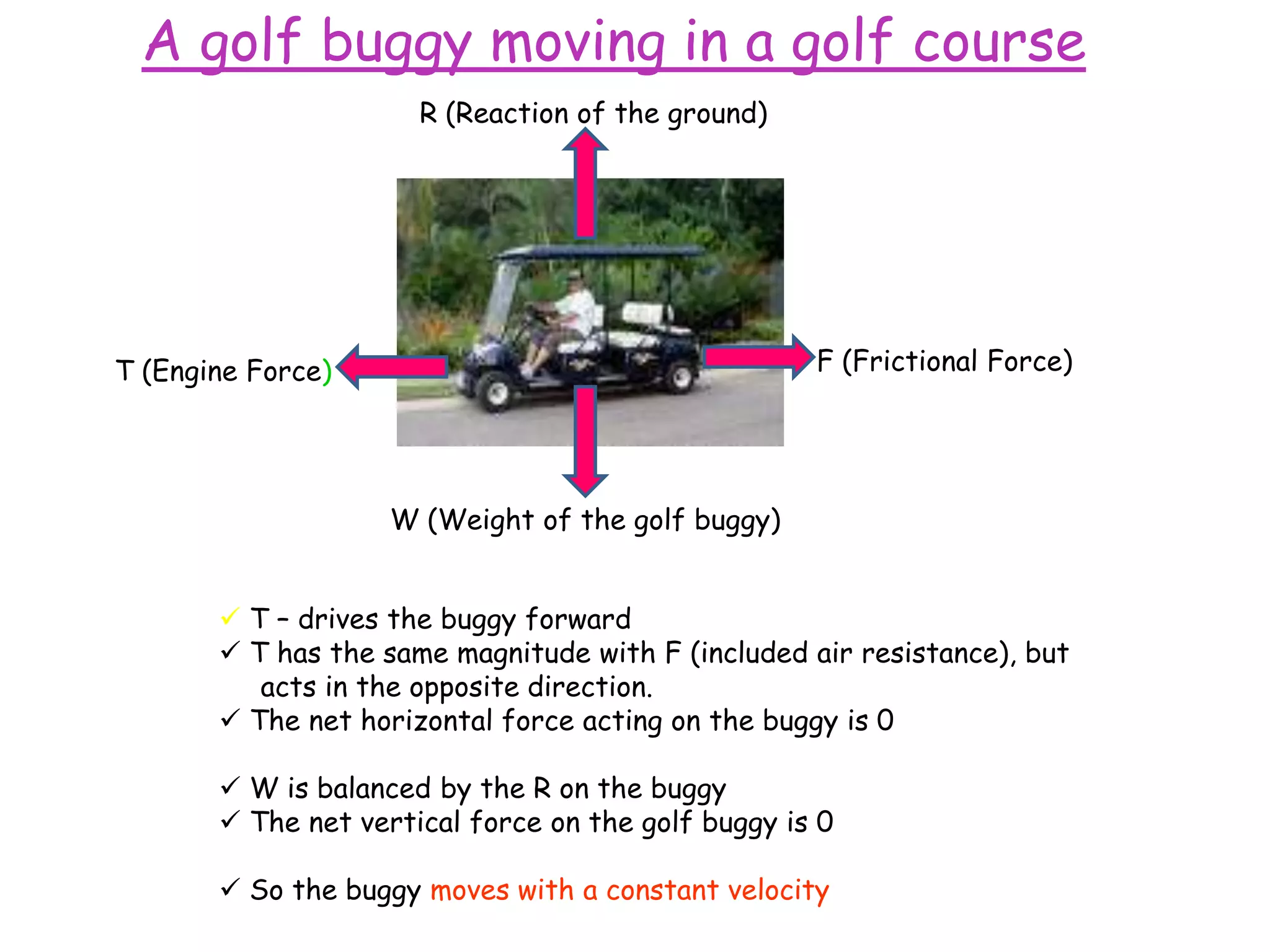 A golf buggy moving in a golf course

R (Reaction of the ground)

T (Engine Force)

F (Frictional Force)

W (Weight of the golf buggy)

✓ T – drives the buggy forward
✓ T has the same magnitude with F (included air resistance), but acts in the opposite direction.
✓ The net horizontal force acting on the buggy is 0

✓ W is balanced by the R on the buggy
✓ The net vertical force on the golf buggy is 0

✓ So the buggy moves with a constant velocity